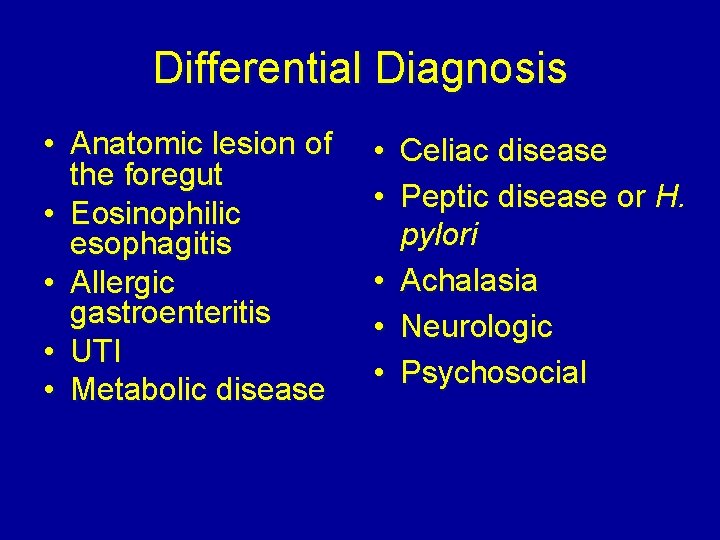 Differential Diagnosis

• Anatomic lesion of the foregut
• Eosinophilic esophagitis
• Allergic gastroenteritis
• UTI
• Metabolic disease

• Celiac disease
• Peptic disease or H. pylori
• Achalasia
• Neurologic
• Psychosocial